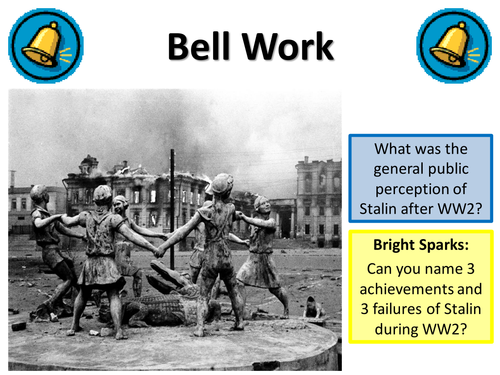 Bell Work

What was the general public perception of Stalin after WW2?

Bright Sparks:

Can you name 3 achievements and 3 failures of Stalin during WW2?